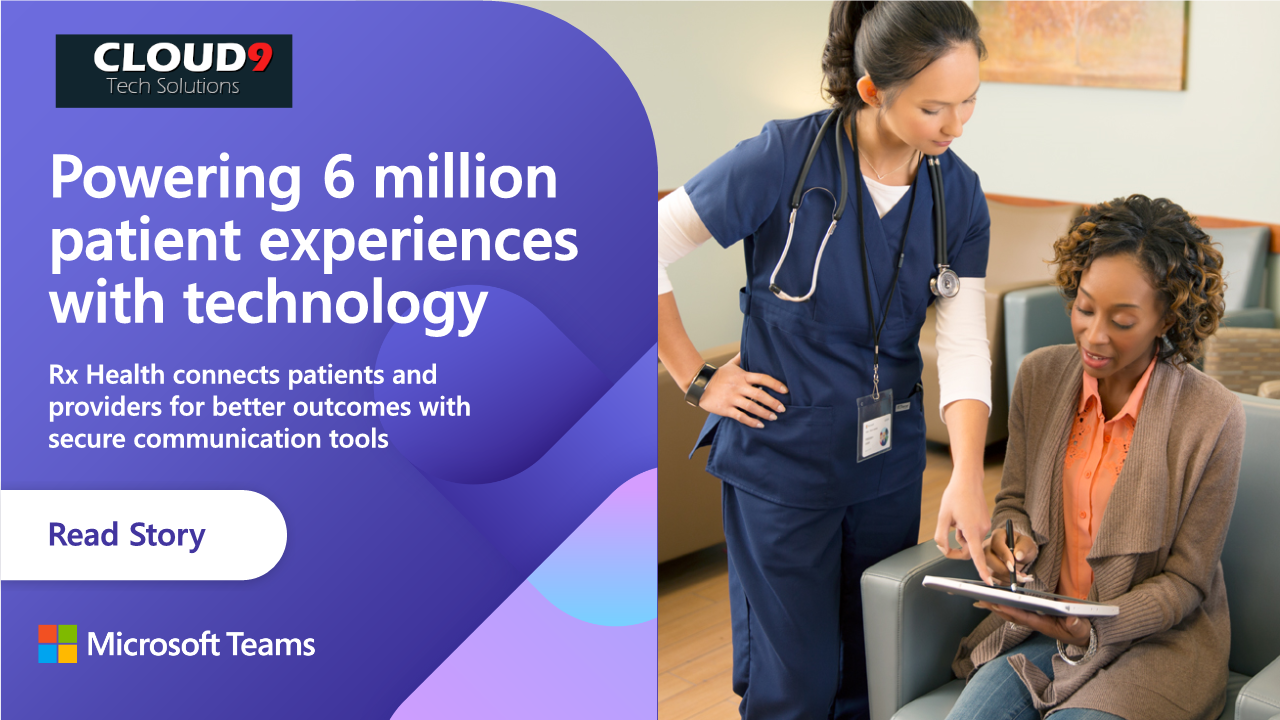 CLOUD9
Tech Solutions

Powering 6 million patient experiences with technology

Rx Health connects patients and providers for better outcomes with secure communication tools

Read Story

Microsoft Teams